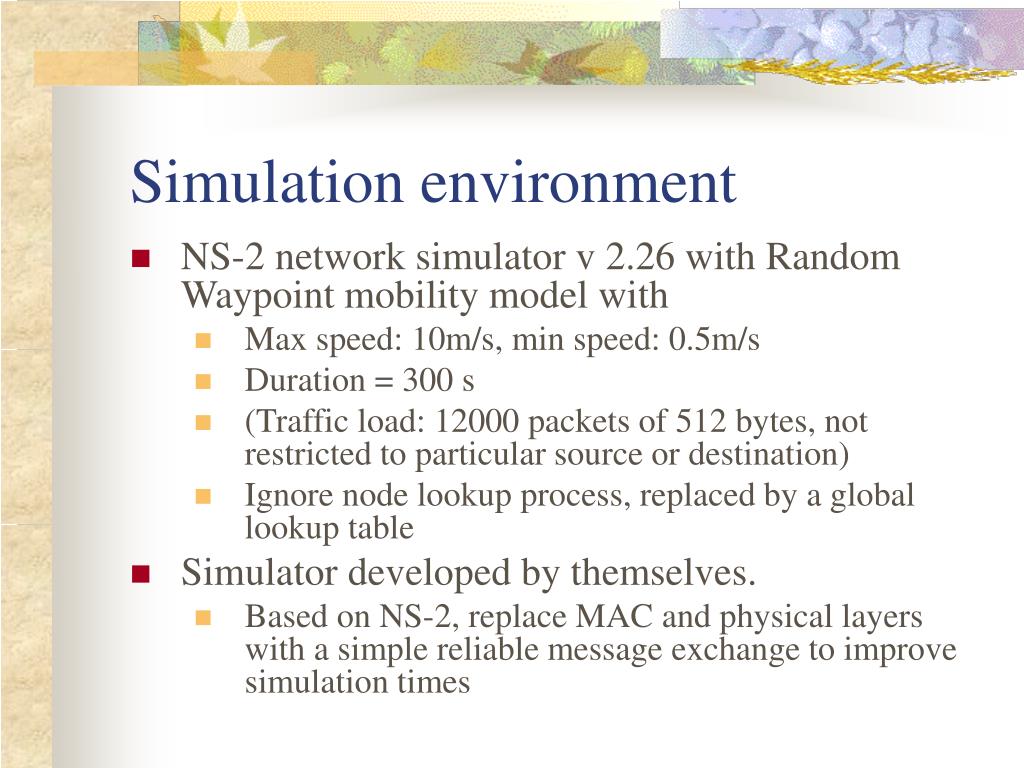 Simulation environment

NS-2 network simulator v 2.26 with Random Waypoint mobility model with

Max speed: 10m/s, min speed: 0.5m/s

Duration = 300 s

(Traffic load: 12000 packets of 512 bytes, not restricted to particular source or destination)

Ignore node lookup process, replaced by a global lookup table

Simulator developed by themselves.

Based on NS-2, replace MAC and physical layers with a simple reliable message exchange to improve simulation times